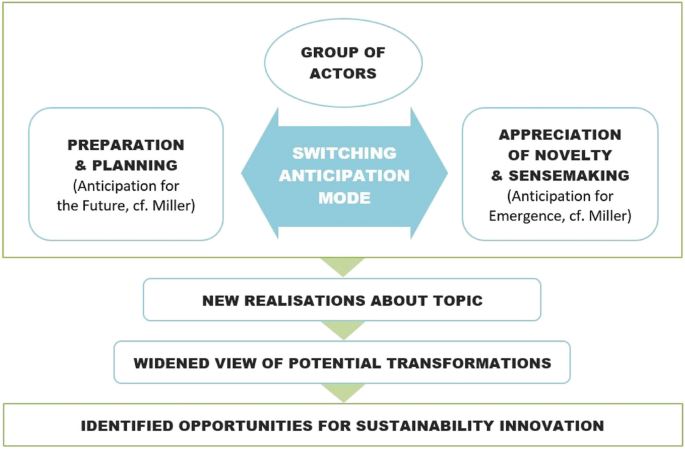 GROUP OF ACTORS

PREPARATION & PLANNING
(Anticipation for the Future, cf. Miller)

SWITCHING ANTICIPATION MODE

APPRECIATION OF NOVELTY & SENSEMAKING
(Anticipation for Emergence, cf. Miller)

NEW REALISATIONS ABOUT TOPIC

WIDENED VIEW OF POTENTIAL TRANSFORMATIONS

IDENTIFIED OPPORTUNITIES FOR SUSTAINABILITY INNOVATION